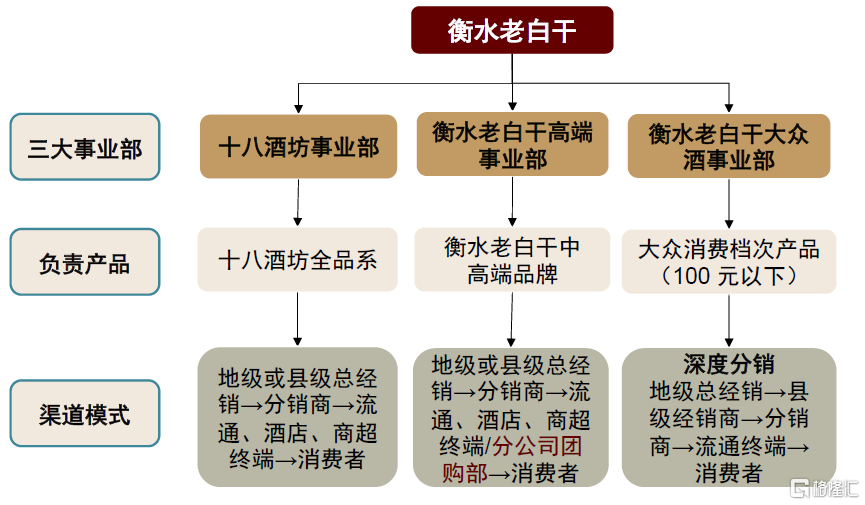 衡水老白干

三大事业部

十八酒坊事业部

衡水老白干高端事业部

衡水老白干大众酒事业部

负责产品

十八酒坊全品系

衡水老白干中高端品牌

大众消费档次产品（100 元以下）

渠道模式

地级或县级总经销→分销商→流通、酒店、商超终端→消费者

地级或县级总经销→分销商→流通、酒店、商超终端/分公司团购部→消费者

深度分销
地级总经销→县级经销商→分销商→流通终端→消费者

格隆汇